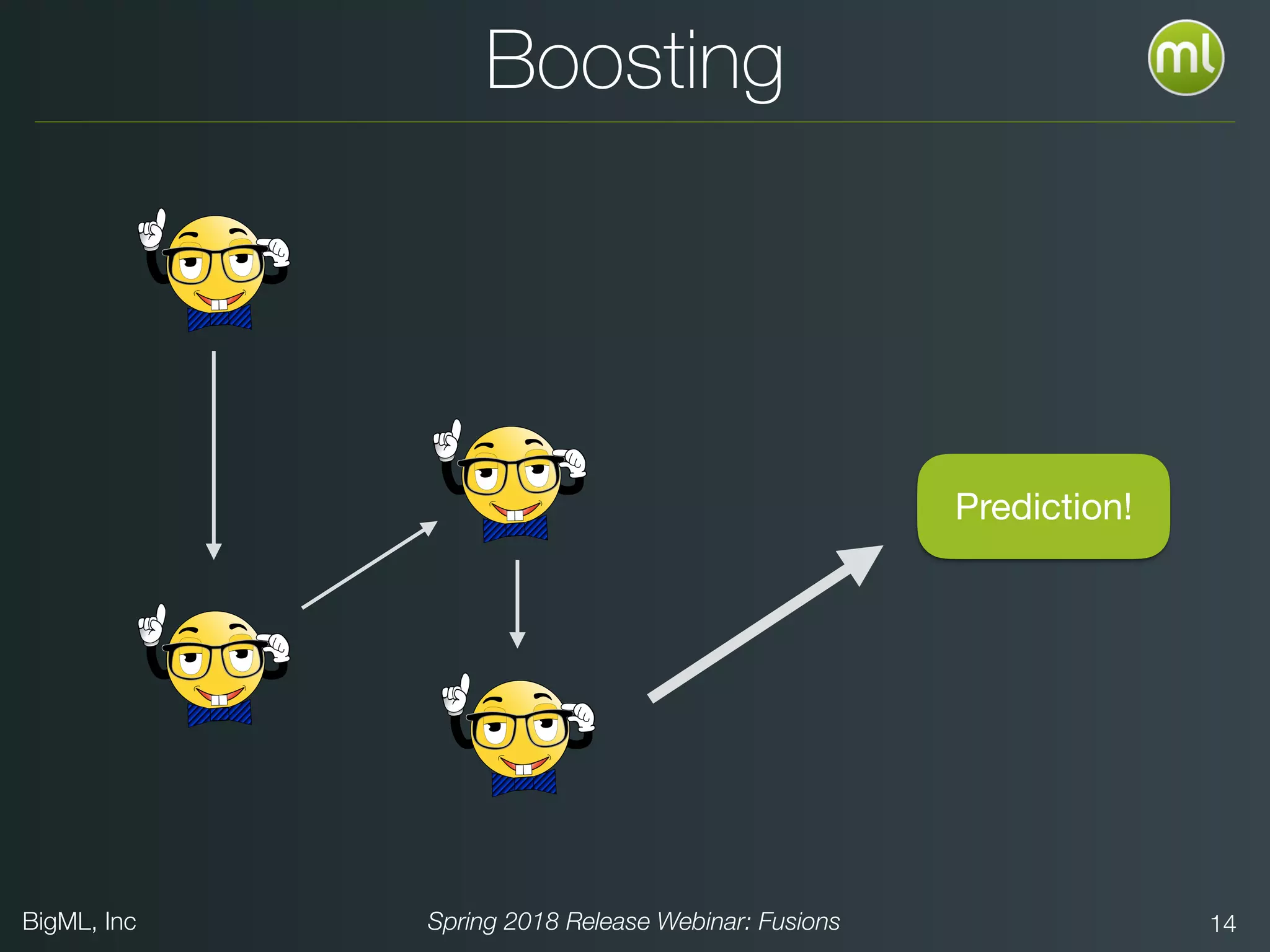 Boosting

ml

Prediction!

BigML, Inc

Spring 2018 Release Webinar: Fusions

14